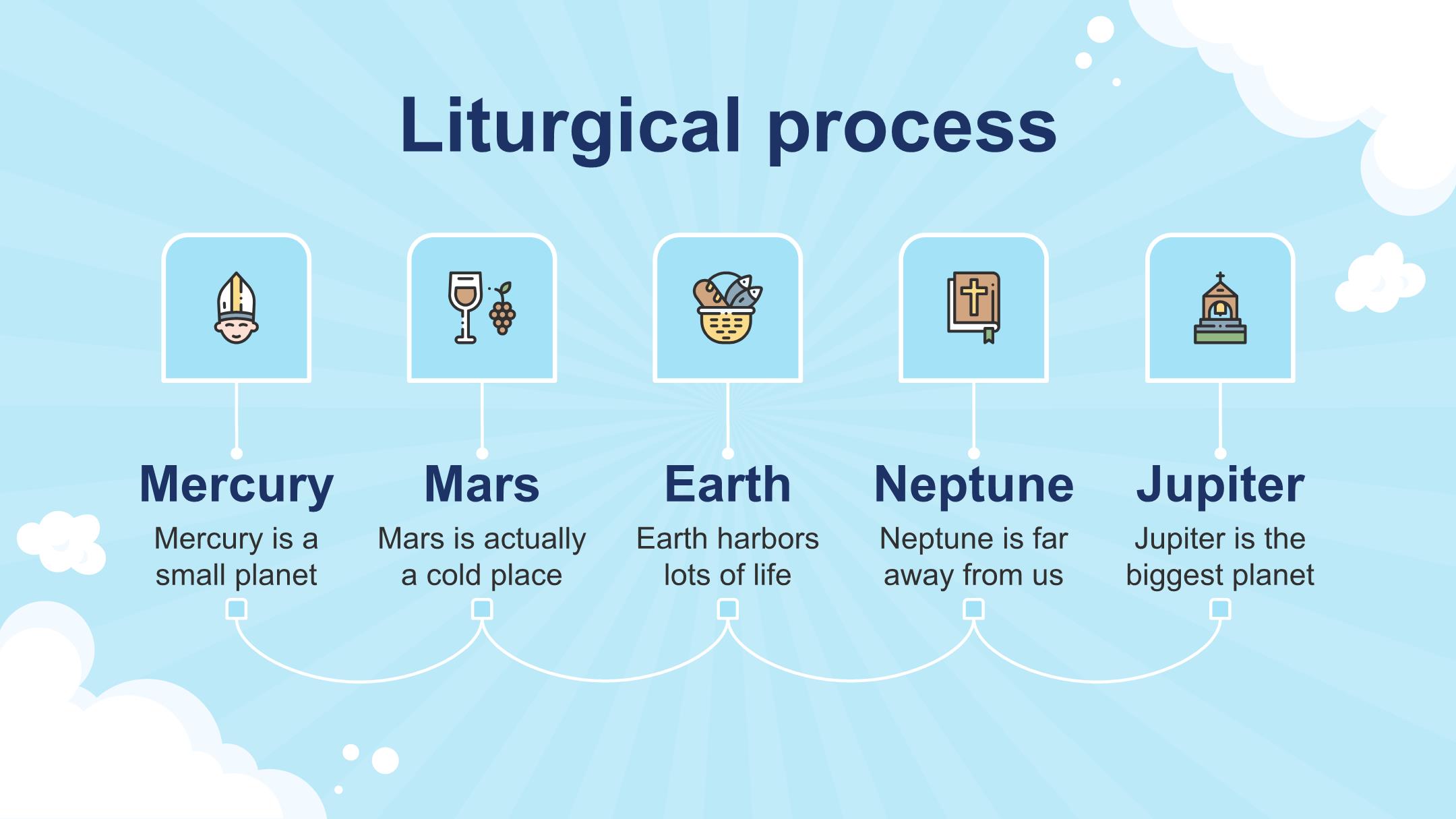 Liturgical process

Mercury
Mercury is a small planet

Mars
Mars is actually a cold place

Earth
Earth harbors lots of life

Neptune
Neptune is far away from us

Jupiter
Jupiter is the biggest planet